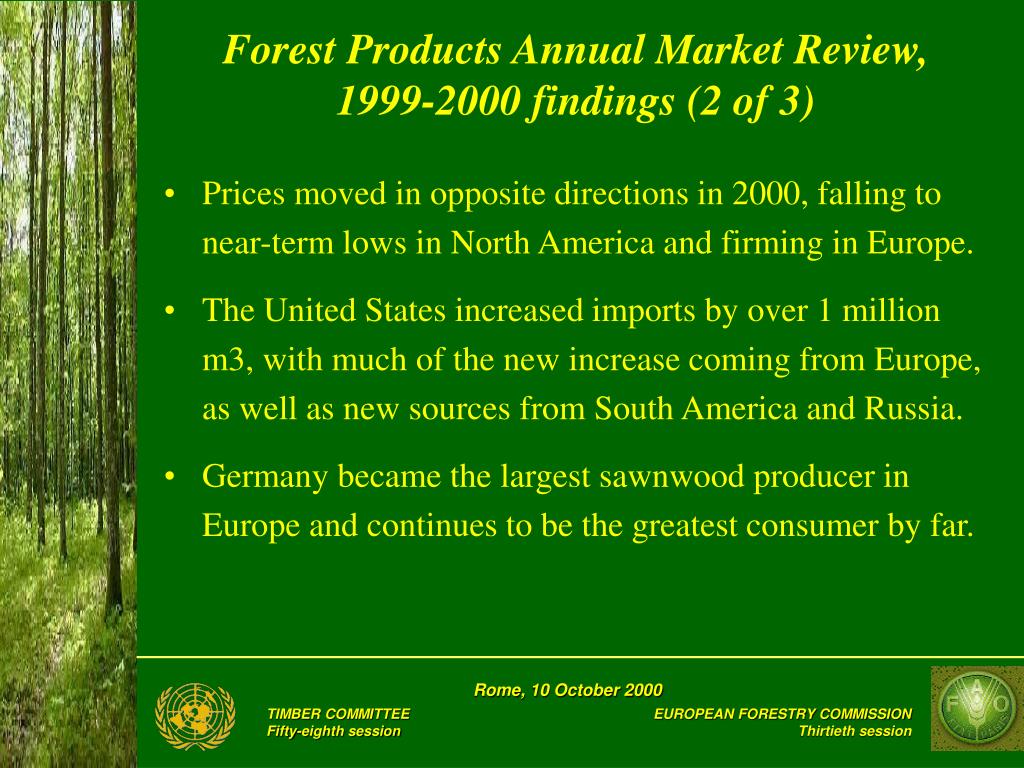 Forest Products Annual Market Review, 1999-2000 findings (2 of 3)

• Prices moved in opposite directions in 2000, falling to near-term lows in North America and firming in Europe.

• The United States increased imports by over 1 million m3, with much of the new increase coming from Europe, as well as new sources from South America and Russia.

• Germany became the largest sawnwood producer in Europe and continues to be the greatest consumer by far.

Rome, 10 October 2000

TIMBER COMMITTEE
Fifty-eighth session

EUROPEAN FORESTRY COMMISSION
Thirtieth session

FAO